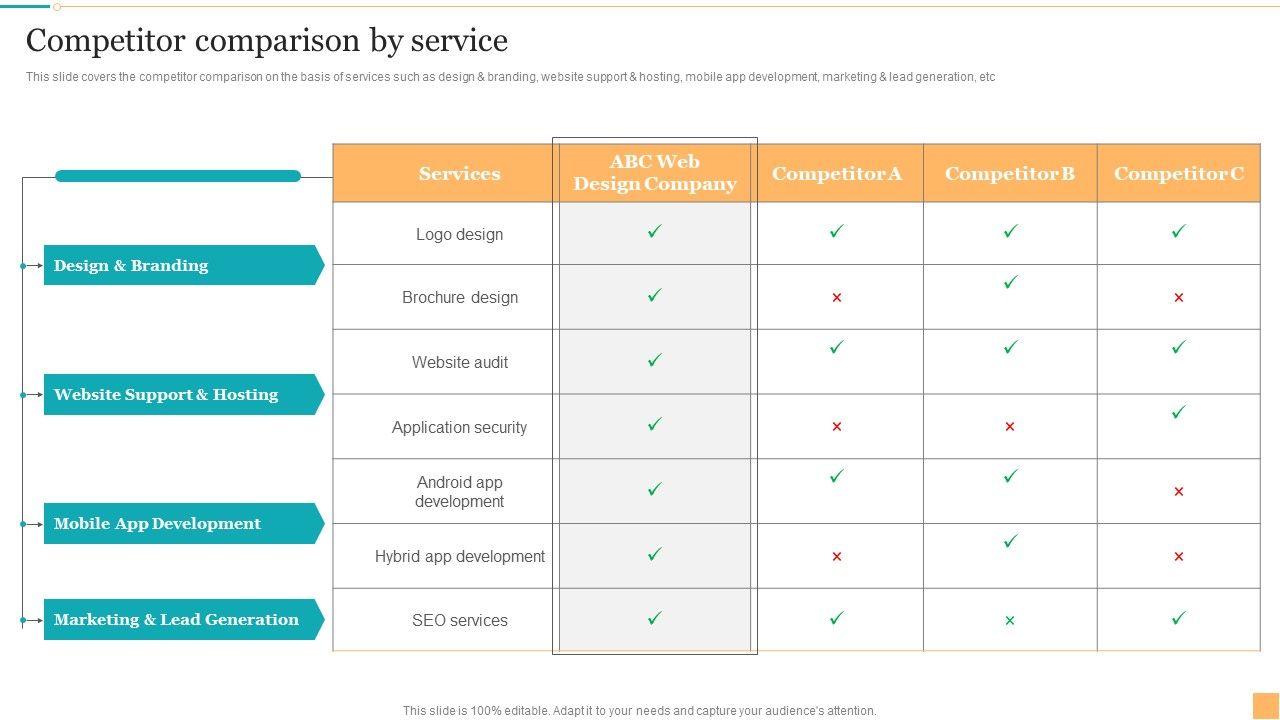 Competitor comparison by service

This slide covers the competitor comparison on the basis of services such as design & branding, website support & hosting, mobile app development, marketing & lead generation, etc

Design & Branding

Website Support & Hosting

Mobile App Development

Marketing & Lead Generation

| Services | ABC Web Design Company | Competitor A | Competitor B | Competitor C |
|---|---|---|---|---|
| Logo design | ✓ | ✓ | ✓ | ✓ |
| Brochure design | ✓ | × | ✓ | × |
| Website audit | ✓ | ✓ | ✓ | ✓ |
| Application security | ✓ | × | × | ✓ |
| Android app development | ✓ | ✓ | ✓ | × |
| Hybrid app development | ✓ | × | ✓ | × |
| SEO services | ✓ | ✓ | × | ✓ |

This slide is 100% editable. Adapt it to your needs and capture your audience's attention.